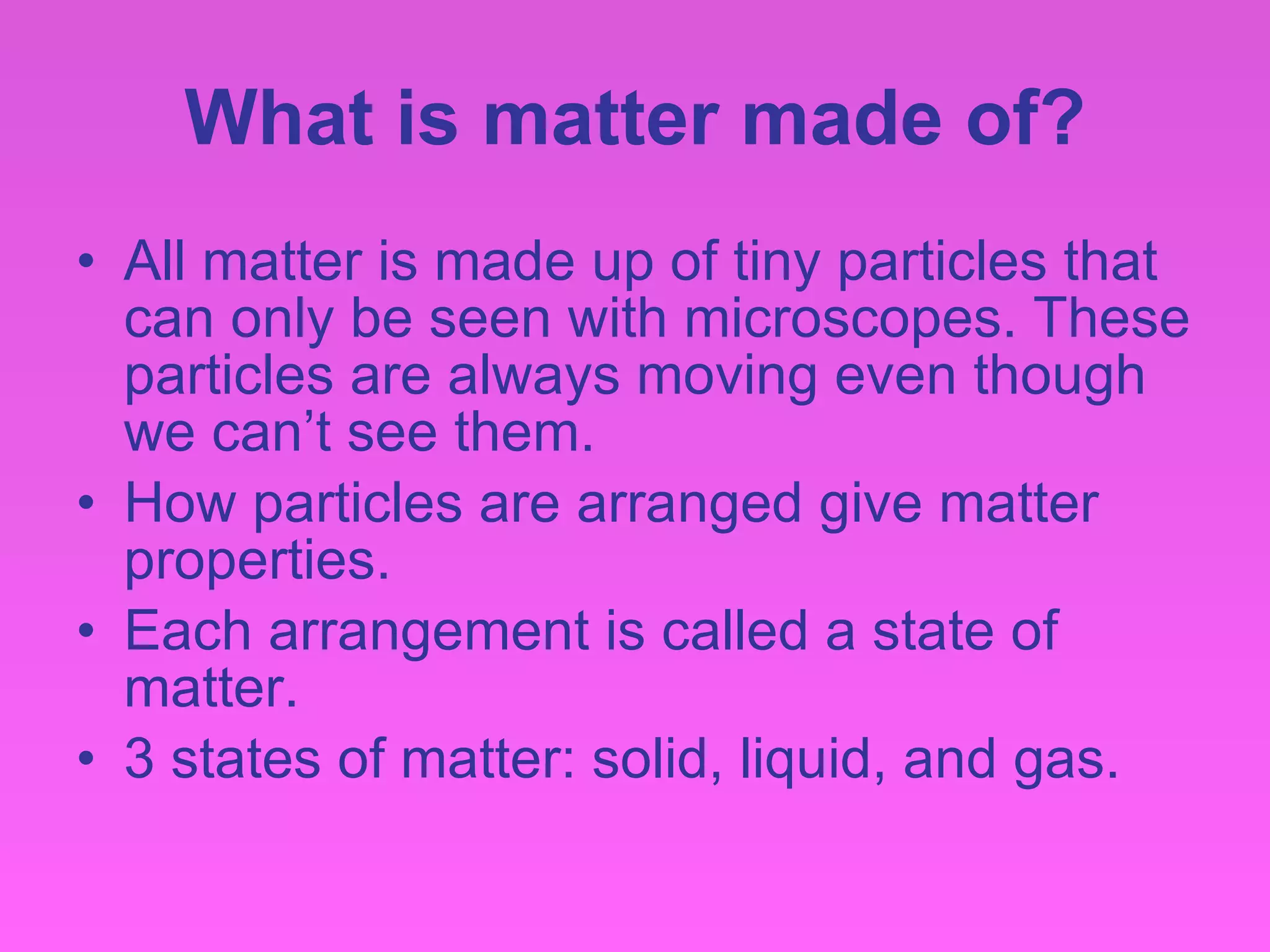 What is matter made of?

• All matter is made up of tiny particles that can only be seen with microscopes. These particles are always moving even though we can’t see them.
• How particles are arranged give matter properties.
• Each arrangement is called a state of matter.
• 3 states of matter: solid, liquid, and gas.